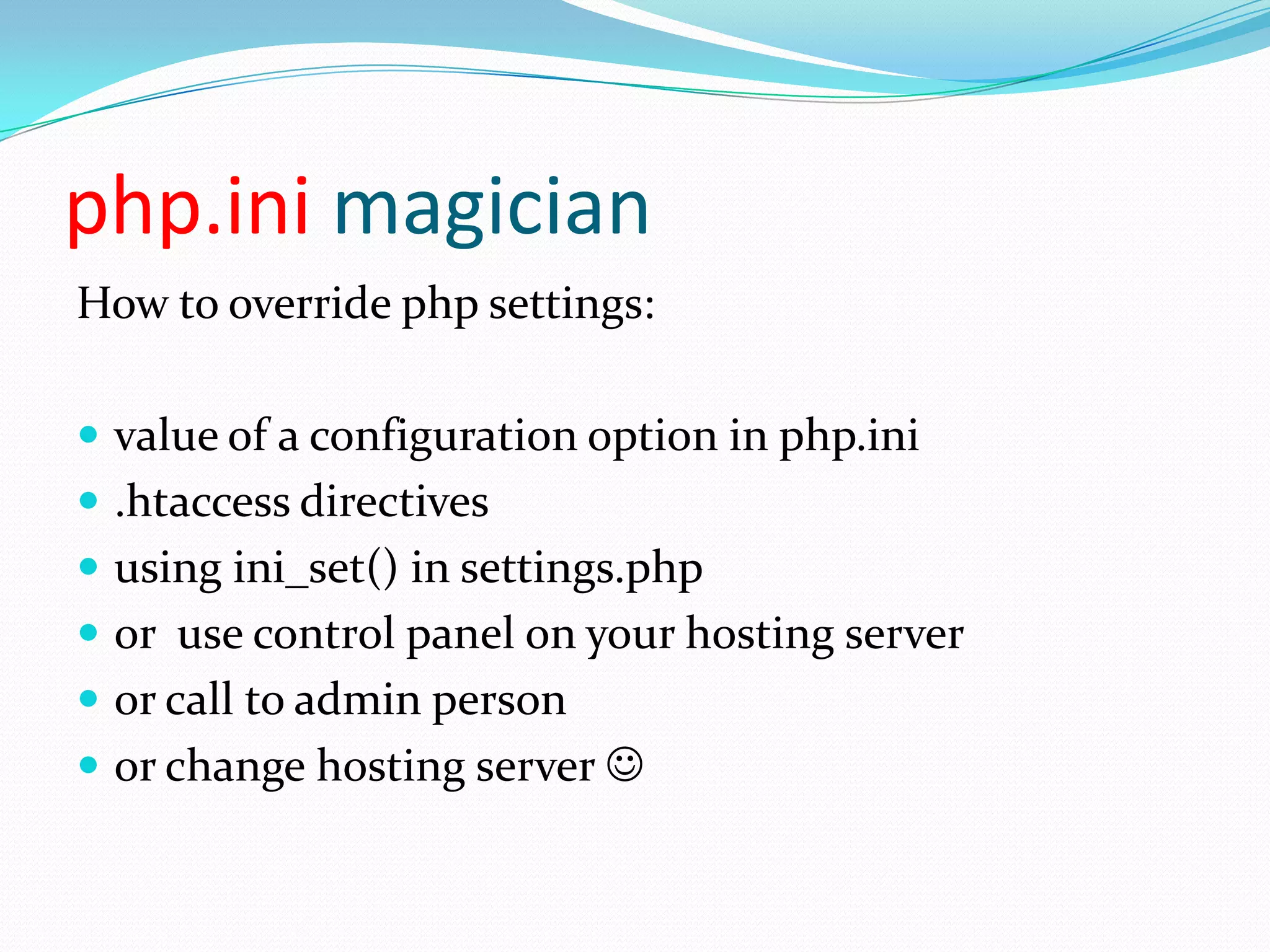 php.ini magician

How to override php settings:

- value of a configuration option in php.ini
- .htaccess directives
- using ini_set() in settings.php
- or  use control panel on your hosting server
- or call to admin person
- or change hosting server ☺